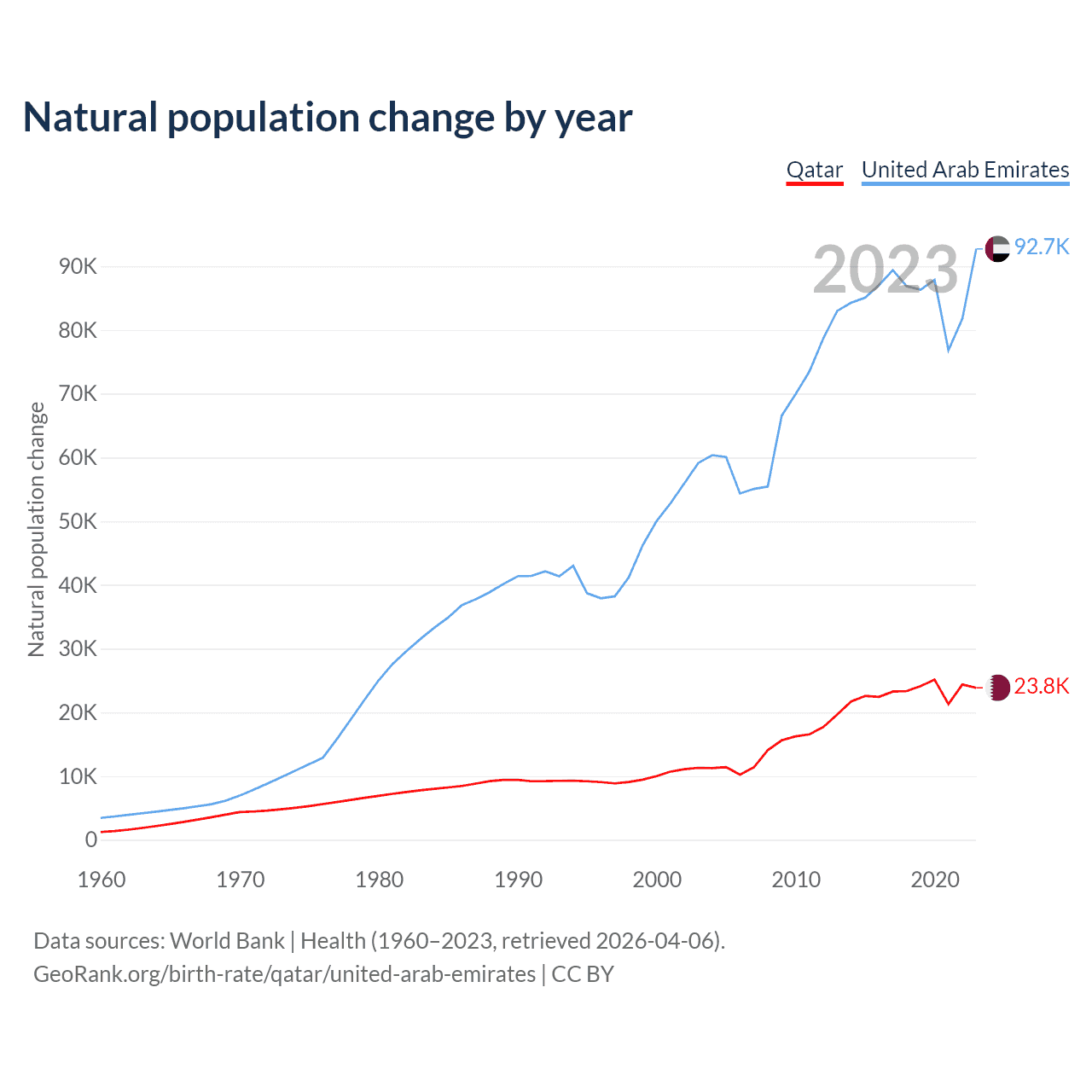 Natural population change by year

Qatar United Arab Emirates

2023

92.7K

23.8K

Natural population change

90K
80K
70K
60K
50K
40K
30K
20K
10K
0

1960 1970 1980 1990 2000 2010 2020

Data sources: World Bank | Health (1960–2023, retrieved 2026-04-06).
GeoRank.org/birth-rate/qatar/united-arab-emirates | CC BY